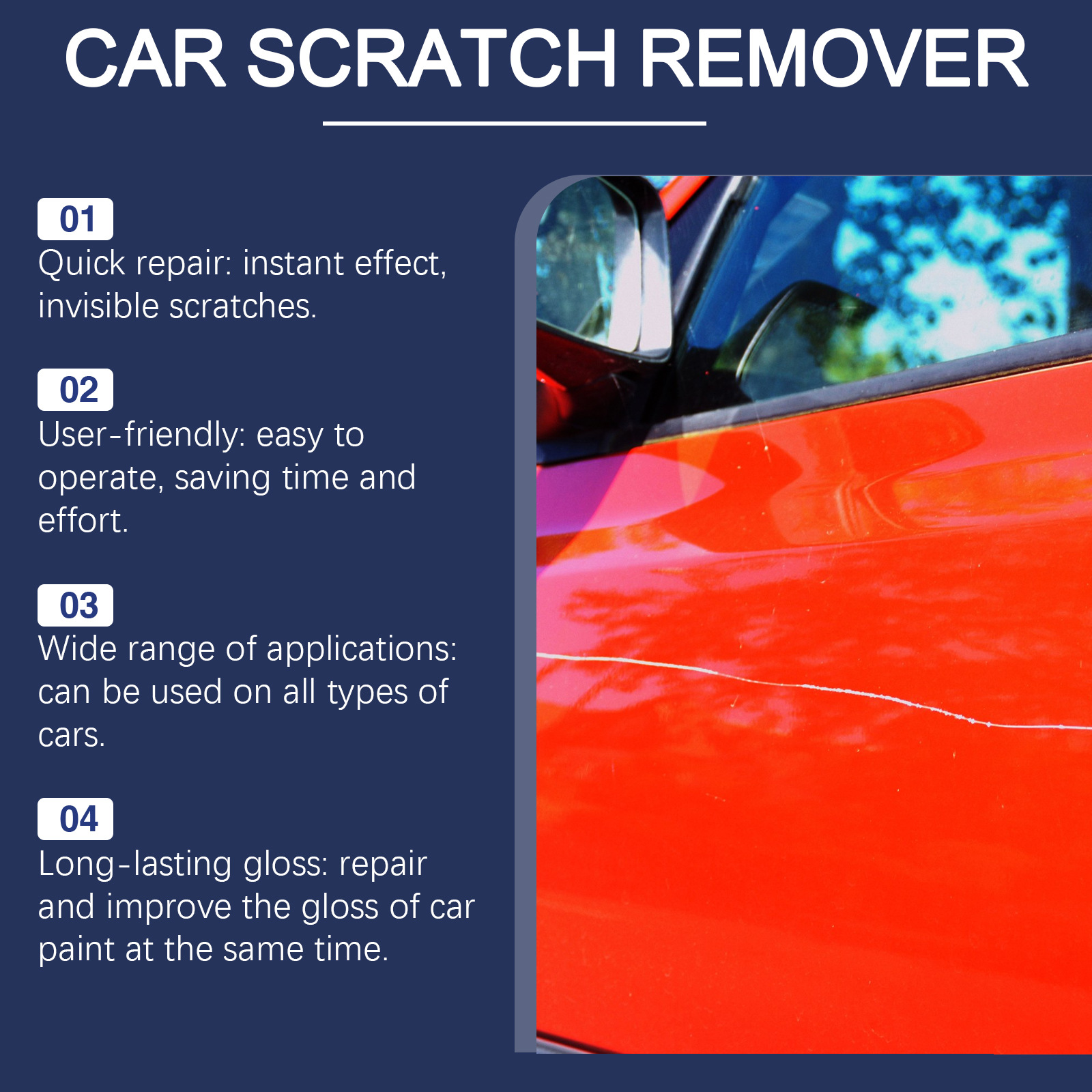 CAR SCRATCH REMOVER

01
Quick repair: instant effect, invisible scratches.

02
User-friendly: easy to operate, saving time and effort.

03
Wide range of applications: can be used on all types of cars.

04
Long-lasting gloss: repair and improve the gloss of car paint at the same time.